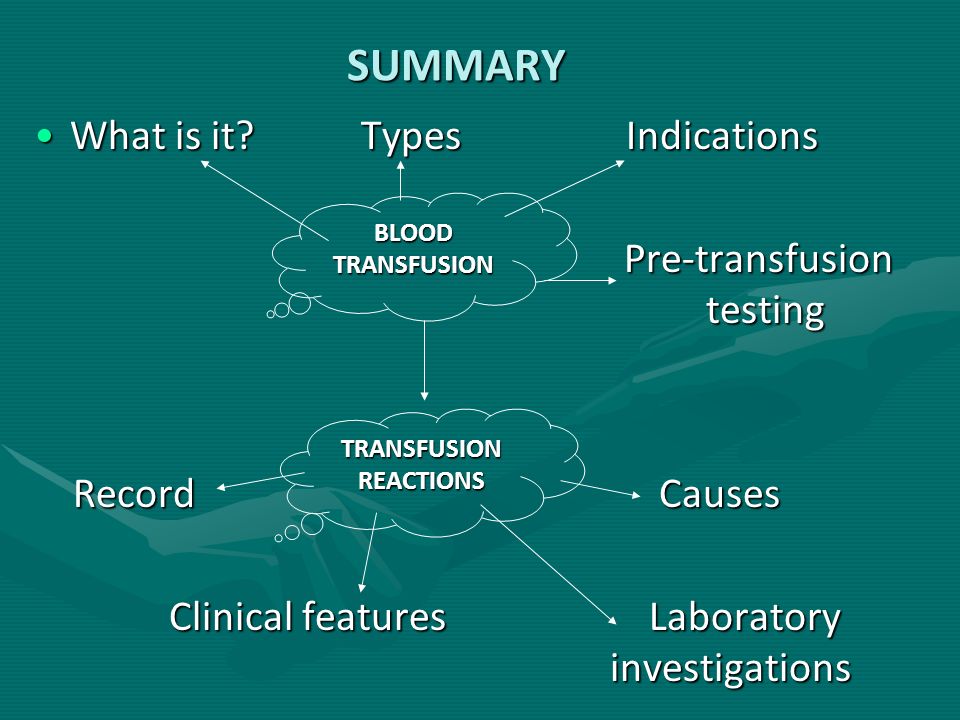 SUMMARY

• What is it? Types Indications

BLOOD TRANSFUSION

Pre-transfusion testing

TRANSFUSION REACTIONS

Record

Causes

Clinical features

Laboratory investigations